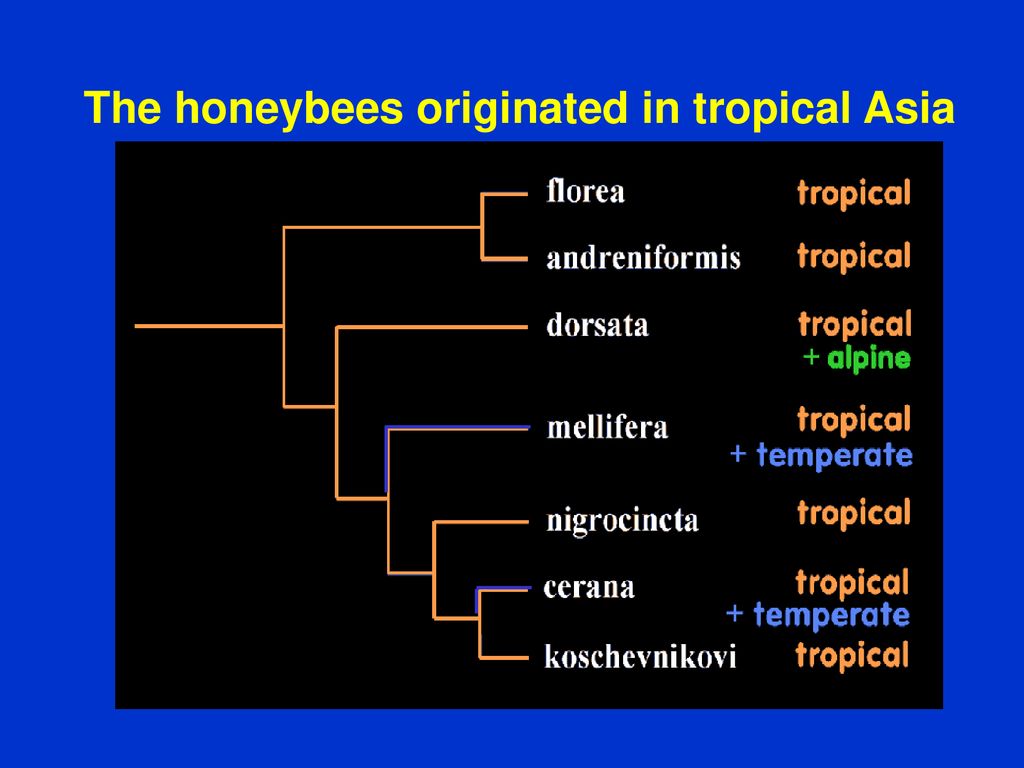 The honeybees originated in tropical Asia

florea tropical

andreniformis tropical

dorsata tropical + alpine

mellifera tropical + temperate

nigrocincta tropical

cerana tropical + temperate

koschevnikovi tropical